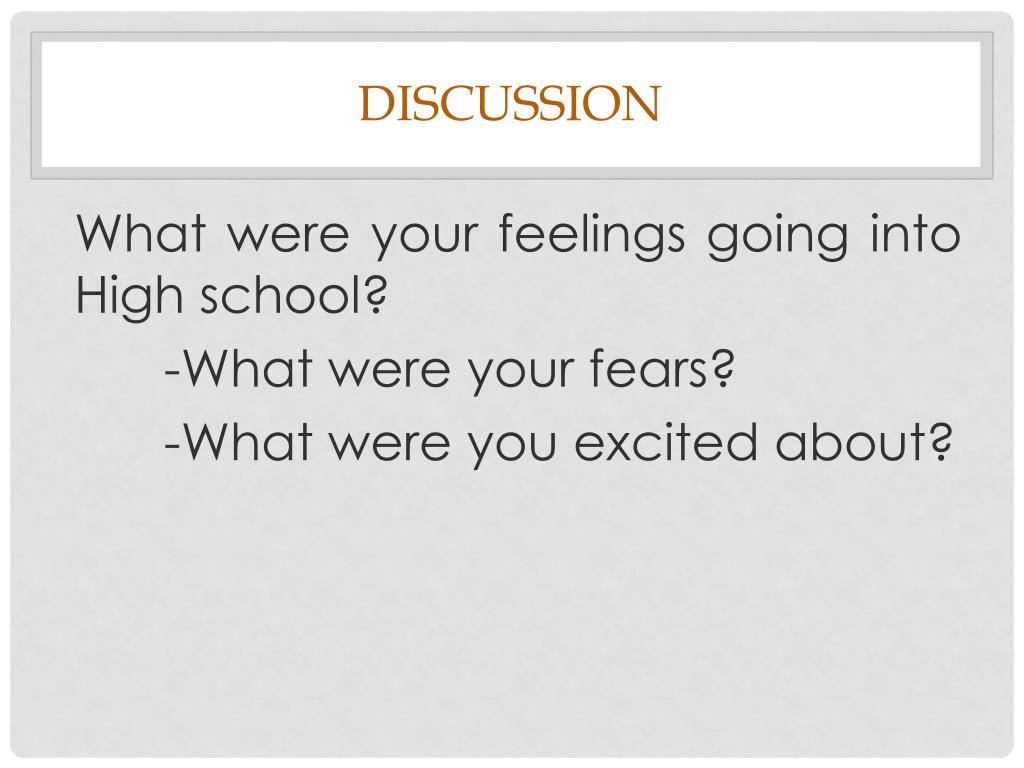 DISCUSSION

What were your feelings going into High school?

-What were your fears?

-What were you excited about?